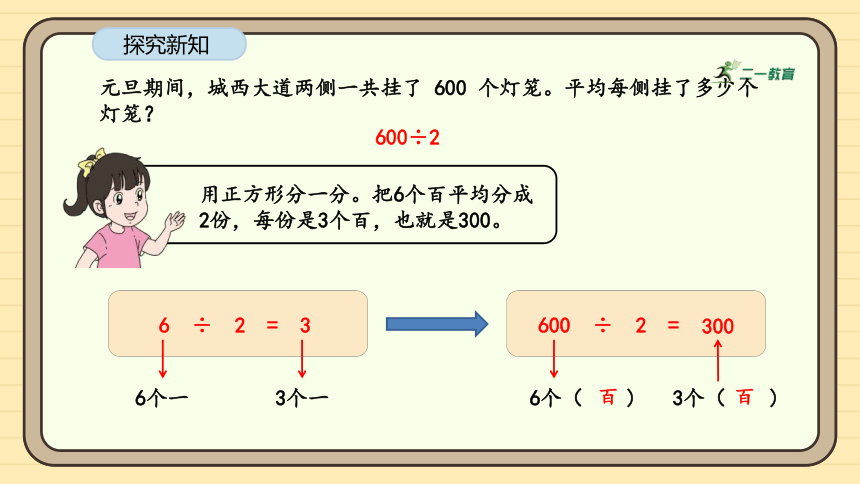 探究新知

二一教育

元旦期间，城西大道两侧一共挂了 600 个灯笼。平均每侧挂了多少个灯笼？

$600 \div 2$

用正方形分一分。把6个百平均分成2份，每份是3个百，也就是300。

$6 \div 2 = 3$

6个一　　3个一

$600 \div 2 = 300$

6个（ 百 ）　3个（ 百 ）